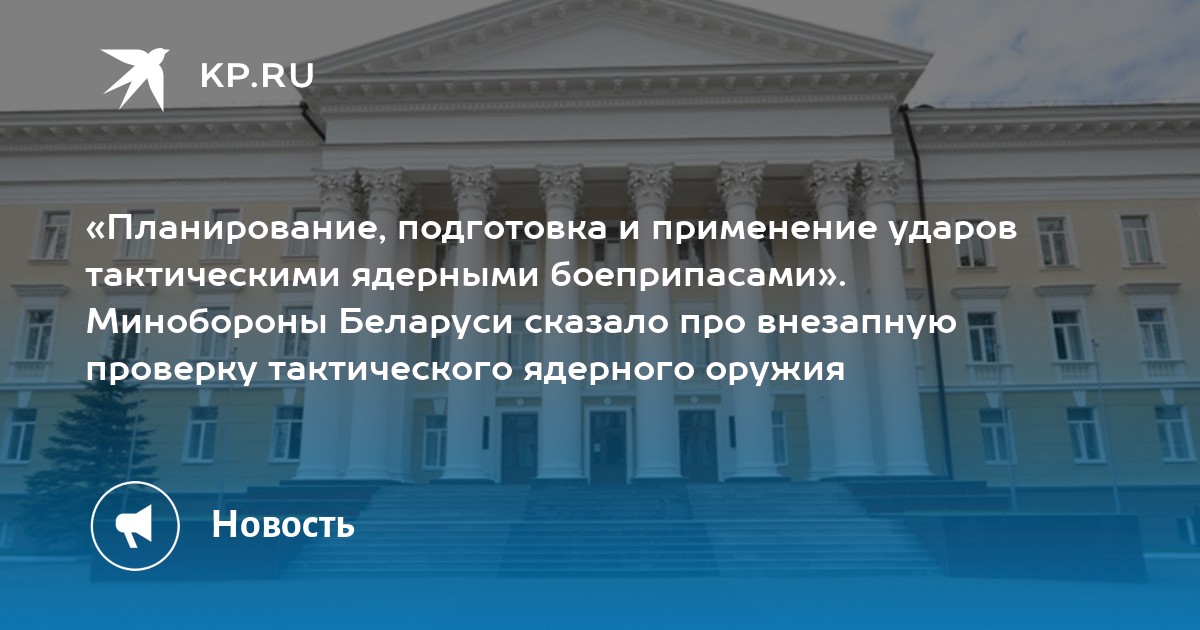 KP.RU

«Планирование, подготовка и применение ударов тактическими ядерными боеприпасами». Минобороны Беларуси сказало про внезапную проверку тактического ядерного оружия

Новость